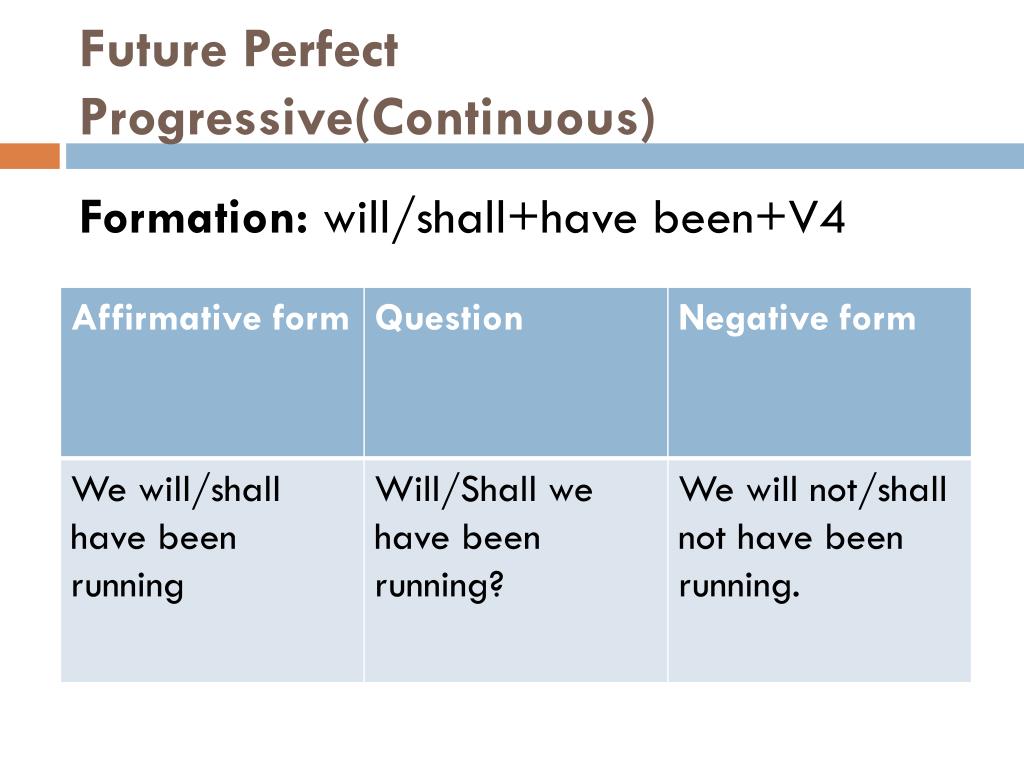 Future Perfect Progressive(Continuous)

Formation: will/shall+have been+V4

| Affirmative form | Question | Negative form |
|---|---|---|
| We will/shall have been running | Will/Shall we have been running? | We will not/shall not have been running. |